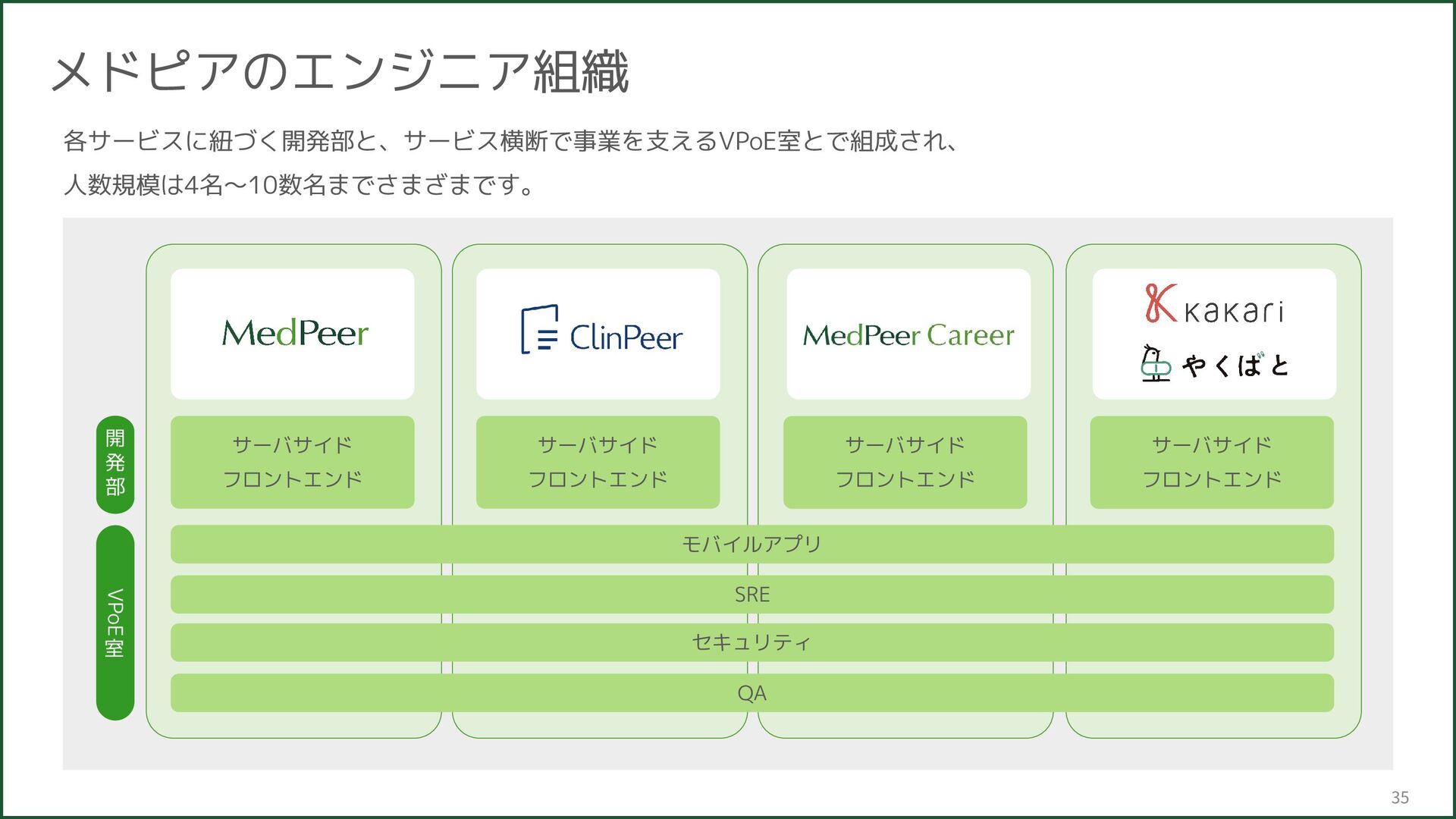 メドピアのエンジニア組織

各サービスに紐づく開発部と、サービス横断で事業を支えるVPoE室とで組成され、
人数規模は4名〜10数名までさまざまです。

開発部

VPoE室

MedPeer

サーバサイド
フロントエンド

ClinPeer

サーバサイド
フロントエンド

MedPeer Career

サーバサイド
フロントエンド

kakari

やくばと

サーバサイド
フロントエンド

モバイルアプリ

SRE

セキュリティ

QA

35